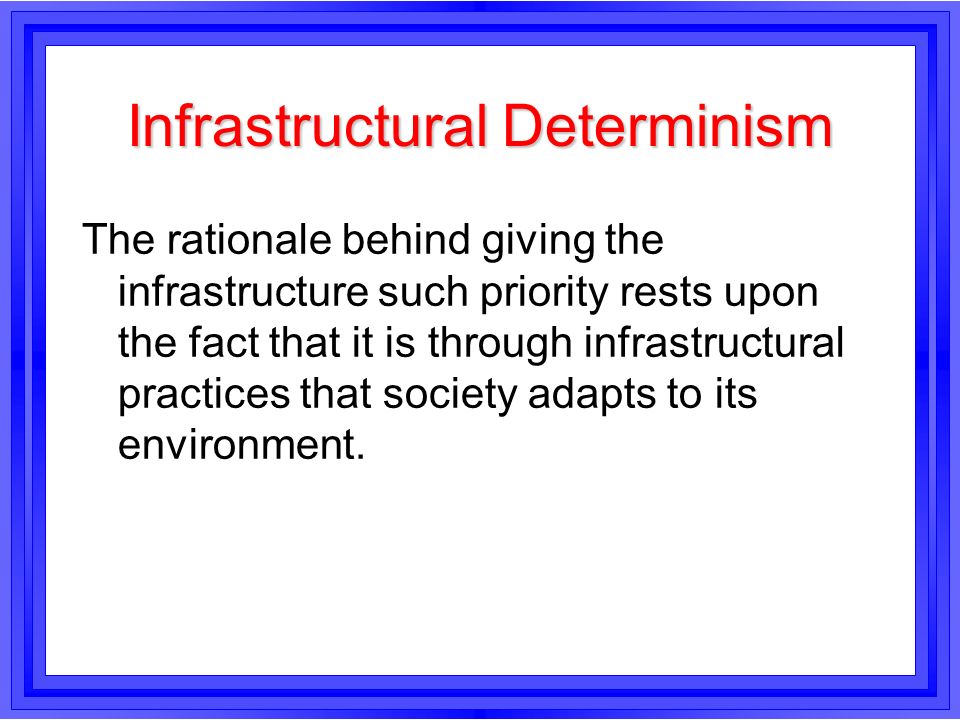 Infrastructural Determinism

The rationale behind giving the infrastructure such priority rests upon the fact that it is through infrastructural practices that society adapts to its environment.